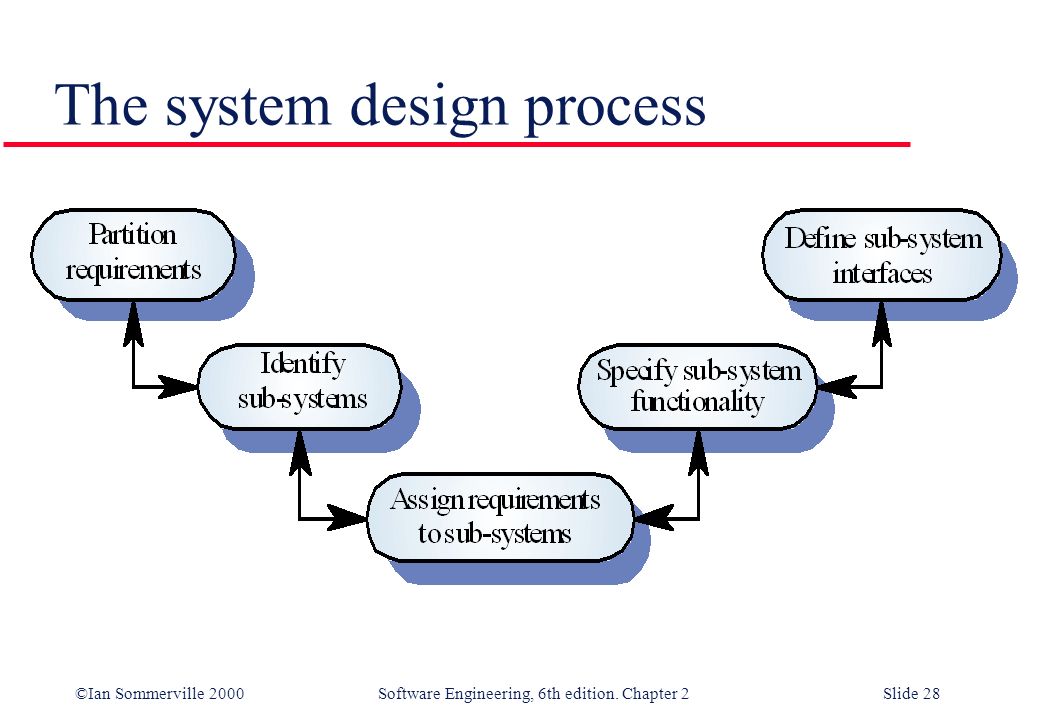 The system design process

Partition requirements

Identify sub-systems

Assign requirements to sub-systems

Specify sub-system functionality

Define sub-system interfaces

©Ian Sommerville 2000 Software Engineering, 6th edition. Chapter 2 Slide 28